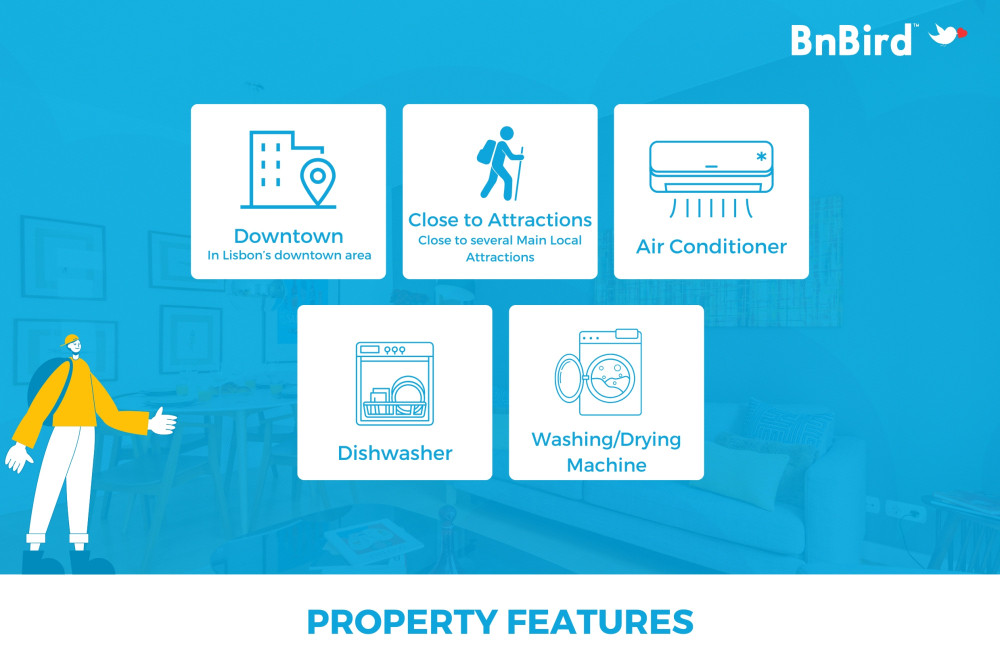 BnBird™

Downtown
In Lisbon's downtown area

Close to Attractions
Close to several Main Local Attractions

Air Conditioner

Dishwasher

Washing/Drying Machine

PROPERTY FEATURES